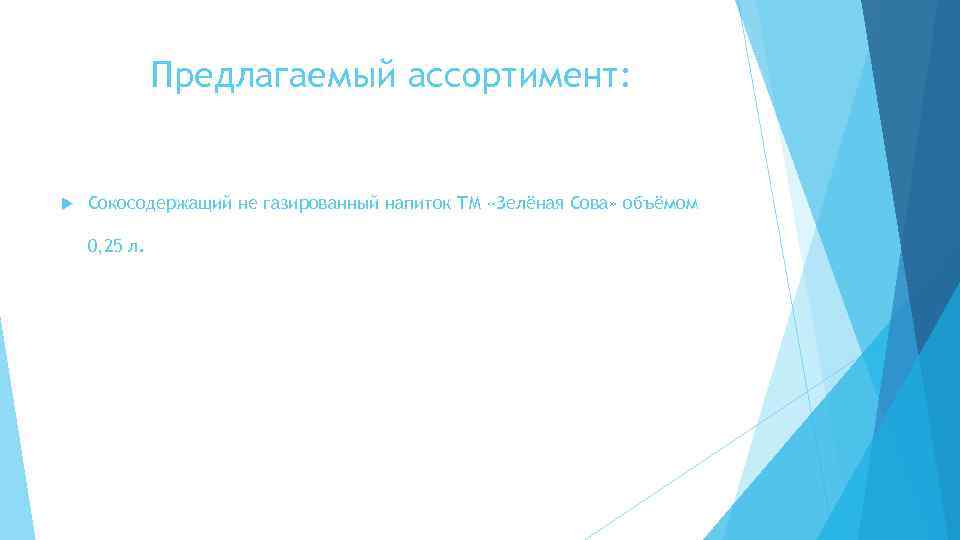 Предлагаемый ассортимент:

Сокосодержащий не газированный напиток ТМ «Зелёная Сова» объёмом 0,25 л.